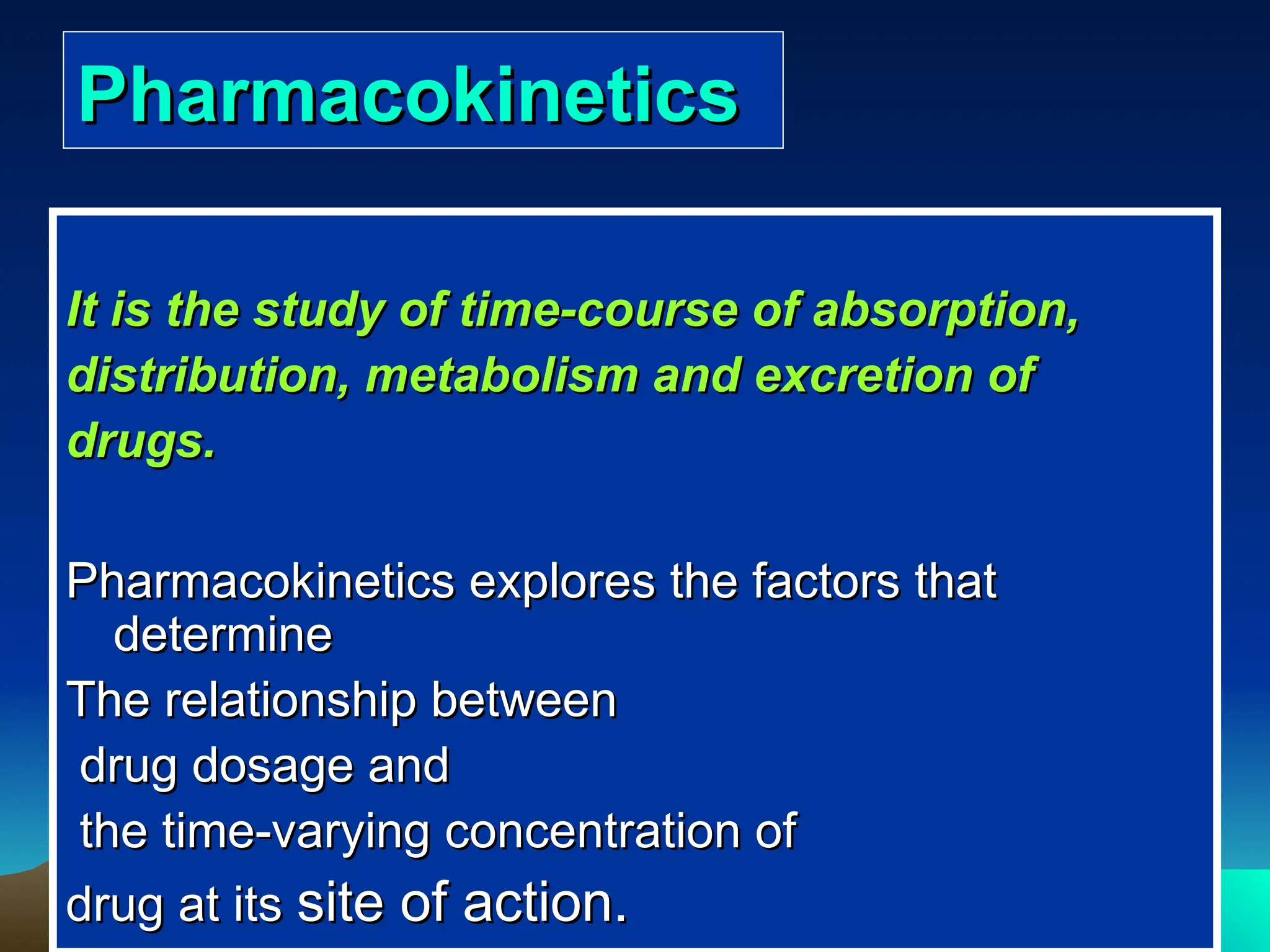 Pharmacokinetics

It is the study of time-course of absorption, distribution, metabolism and excretion of drugs.

Pharmacokinetics explores the factors that determine

The relationship between

drug dosage and

the time-varying concentration of

drug at its site of action.